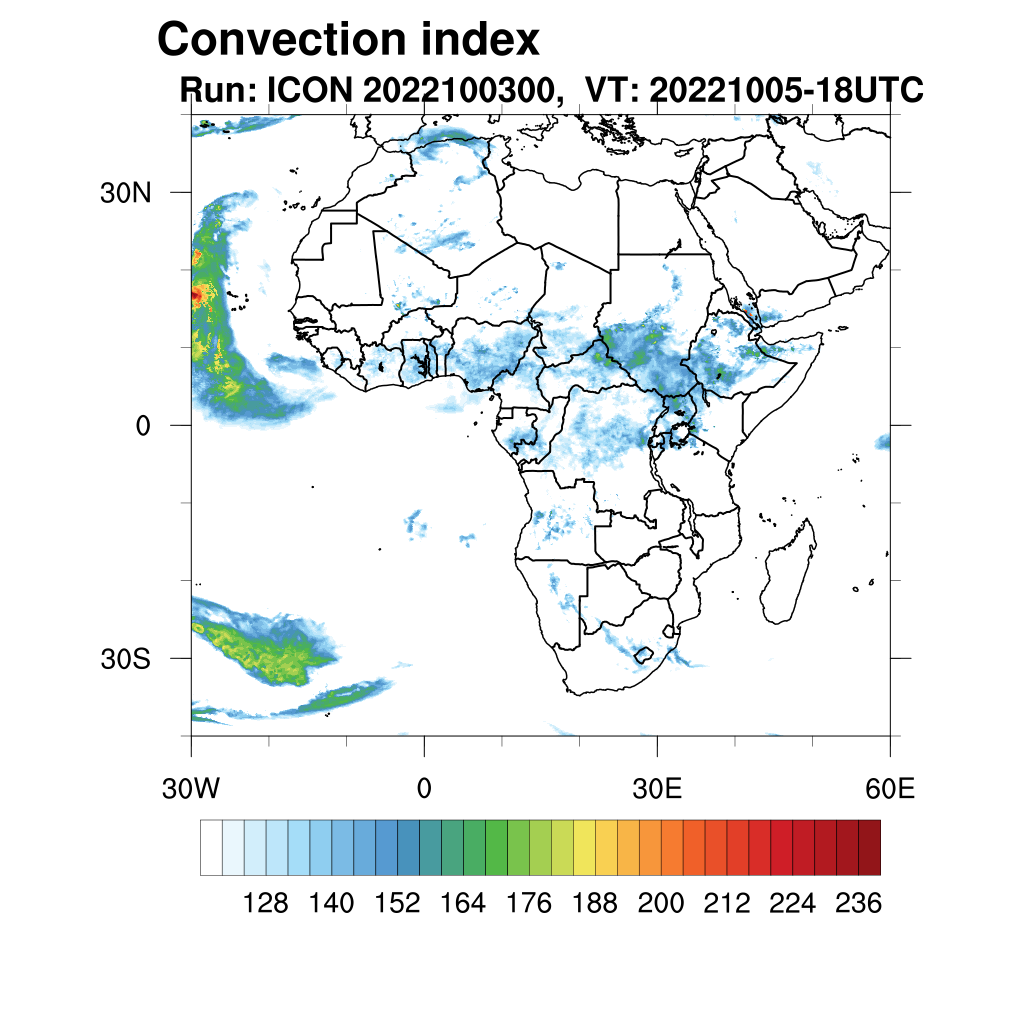 Convection index
Run: ICON 2022100300, VT: 20221005-18UTC

30N
0
30S

30W 0 30E 60E

128 140 152 164 176 188 200 212 224 236